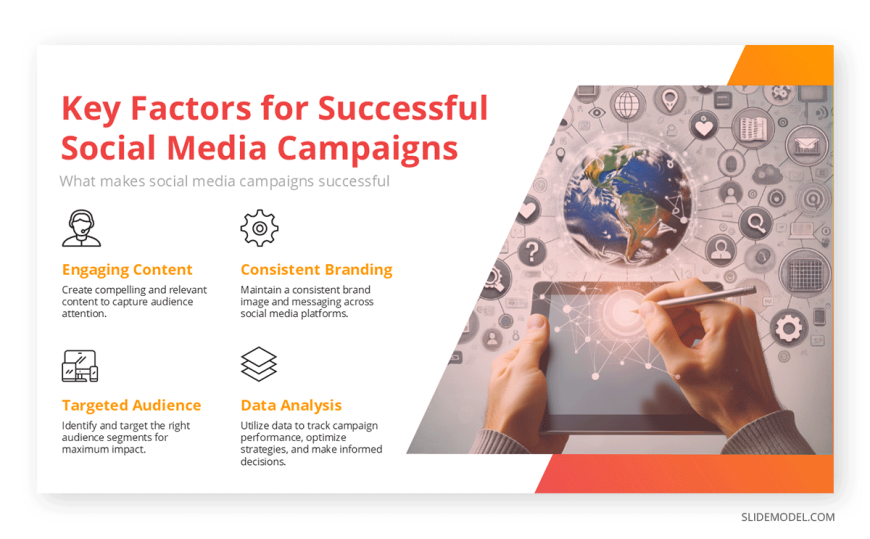 Key Factors for Successful Social Media Campaigns

What makes social media campaigns successful

Engaging Content

Create compelling and relevant content to capture audience attention.

Consistent Branding

Maintain a consistent brand image and messaging across social media platforms.

Targeted Audience

Identify and target the right audience segments for maximum impact.

Data Analysis

Utilize data to track campaign performance, optimize strategies, and make informed decisions.

SLIDEMODEL.COM